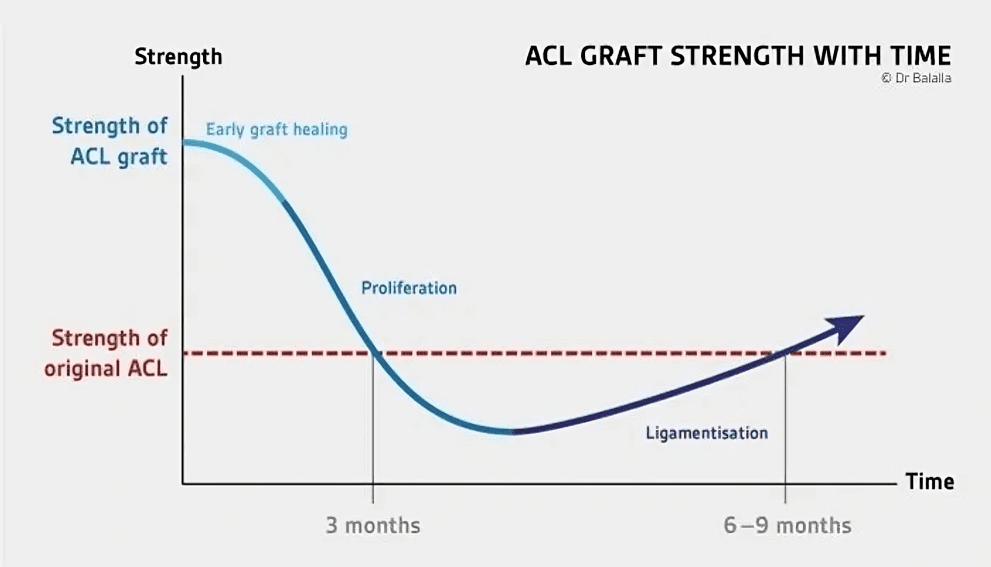 Strength

ACL GRAFT STRENGTH WITH TIME
© Dr Balalla

Strength of ACL graft

Early graft healing

Proliferation

Strength of original ACL

Ligamentisation

Time

3 months

6–9 months